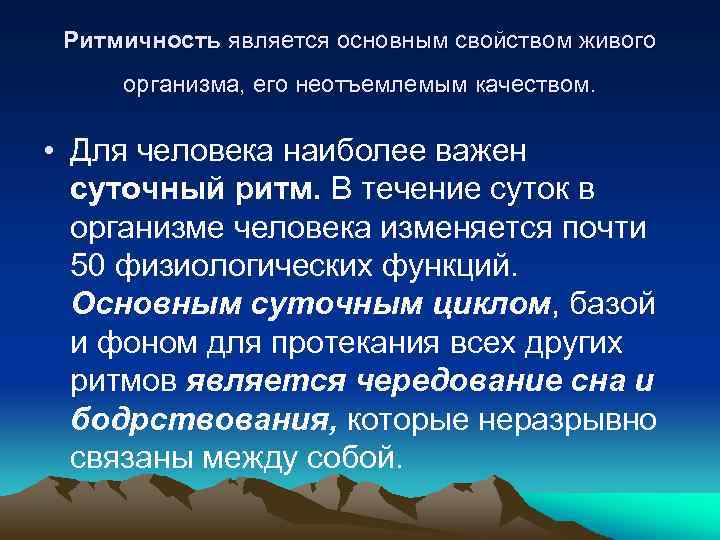 Ритмичность является основным свойством живого организма, его неотъемлемым качеством.

• Для человека наиболее важен суточный ритм. В течение суток в организме человека изменяется почти 50 физиологических функций. Основным суточным циклом, базой и фоном для протекания всех других ритмов является чередование сна и бодрствования, которые неразрывно связаны между собой.